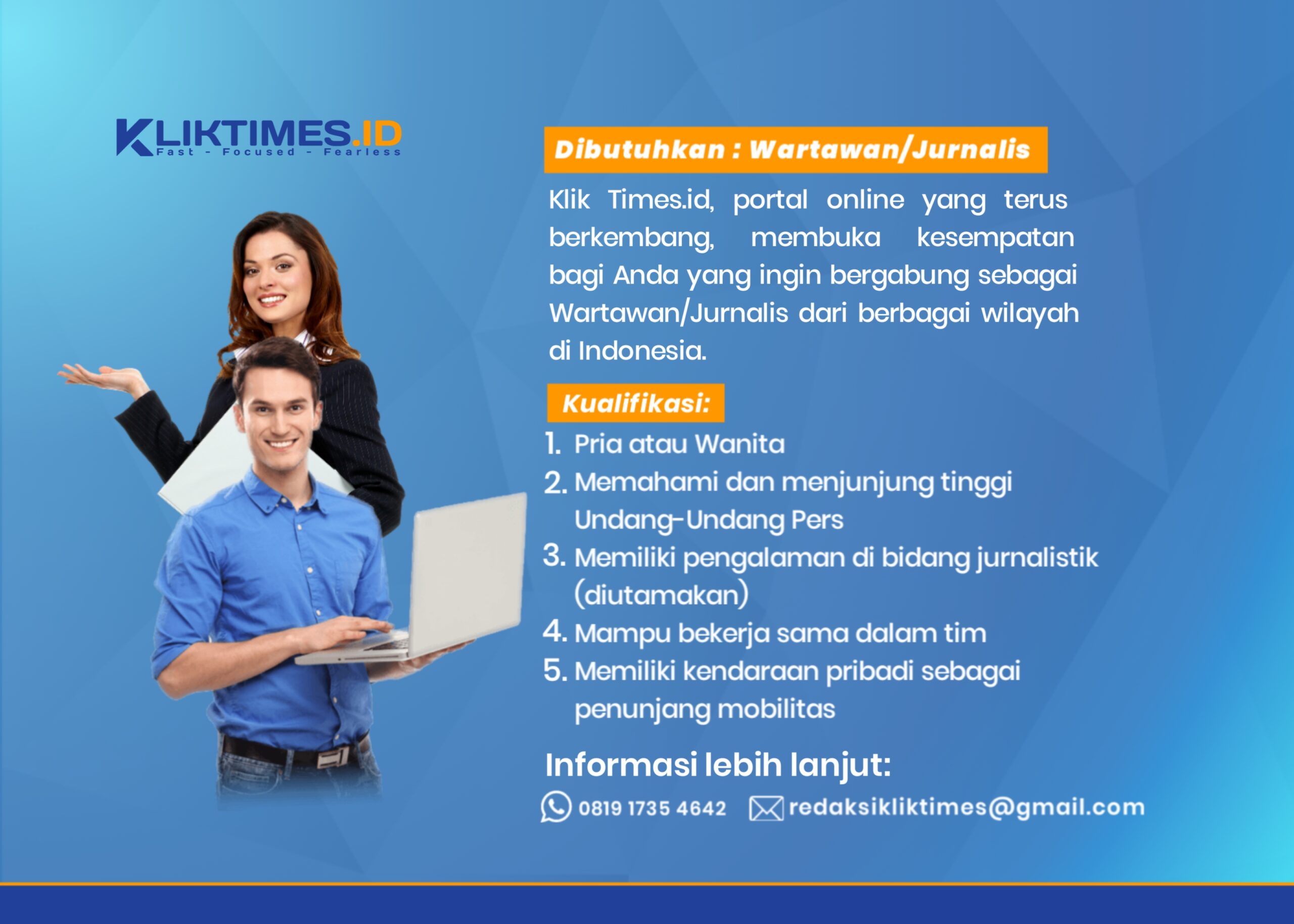 KLIKTIMES.ID
Fast - Focused - Fearless

Dibutuhkan : Wartawan/Jurnalis

Klik Times.id, portal online yang terus berkembang, membuka kesempatan bagi Anda yang ingin bergabung sebagai Wartawan/Jurnalis dari berbagai wilayah di Indonesia.

Kualifikasi:

1. Pria atau Wanita
2. Memahami dan menjunjung tinggi Undang-Undang Pers
3. Memiliki pengalaman di bidang jurnalistik (diutamakan)
4. Mampu bekerja sama dalam tim
5. Memiliki kendaraan pribadi sebagai penunjang mobilitas

Informasi lebih lanjut:

0819 1735 4642 redaksikliktimes@gmail.com